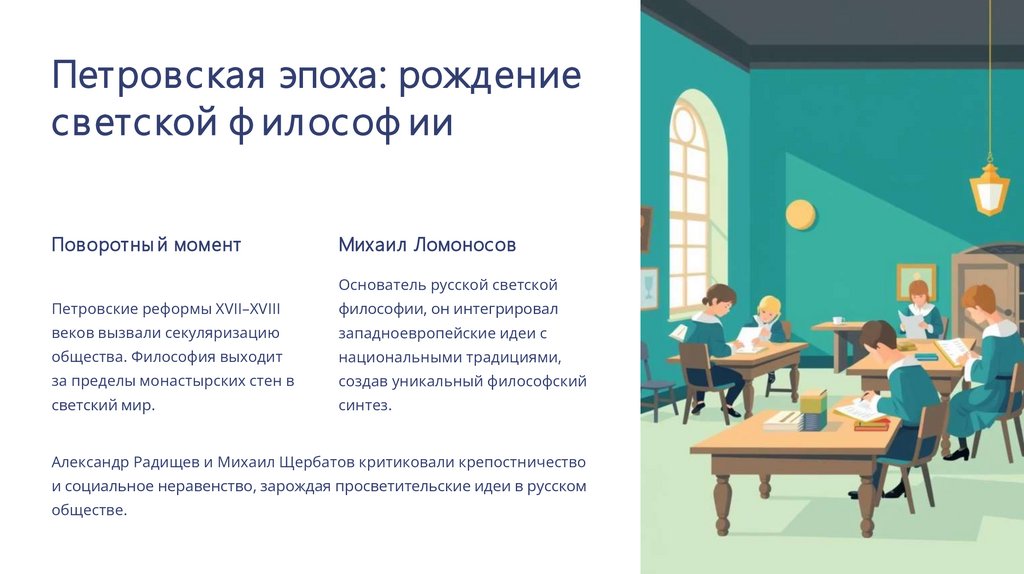 Петровская эпоха: рождение светской философии

Поворотный момент

Петровские реформы XVII–XVIII веков вызвали секуляризацию общества. Философия выходит за пределы монастырских стен в светский мир.

Михаил Ломоносов

Основатель русской светской философии, он интегрировал западноевропейские идеи с национальными традициями, создав уникальный философский синтез.

Александр Радищев и Михаил Щербатов критиковали крепостничество и социальное неравенство, зарождая просветительские идеи в русском обществе.